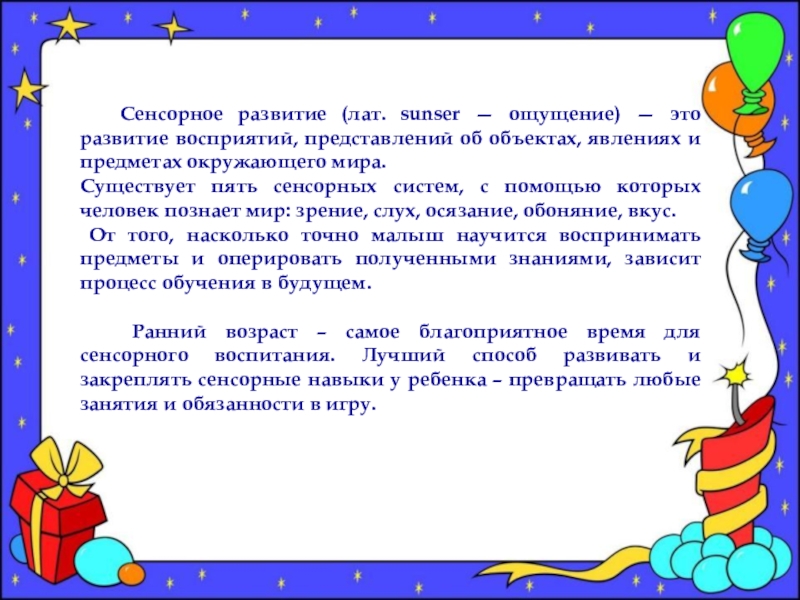 Сенсорное развитие (лат. sunser — ощущение) — это развитие восприятий, представлений об объектах, явлениях и предметах окружающего мира.
Существует пять сенсорных систем, с помощью которых человек познает мир: зрение, слух, осязание, обоняние, вкус.
От того, насколько точно малыш научится воспринимать предметы и оперировать полученными знаниями, зависит процесс обучения в будущем.

Ранний возраст – самое благоприятное время для сенсорного воспитания. Лучший способ развивать и закреплять сенсорные навыки у ребенка – превращать любые занятия и обязанности в игру.